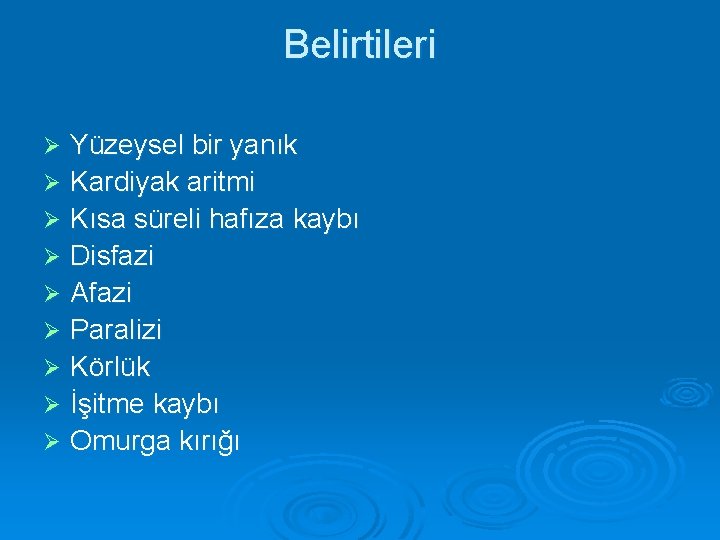 Belirtileri

➢ Yüzeysel bir yanık
➢ Kardiyak aritmi
➢ Kısa süreli hafıza kaybı
➢ Disfazi
➢ Afazi
➢ Paralizi
➢ Körlük
➢ İşitme kaybı
➢ Omurga kırığı